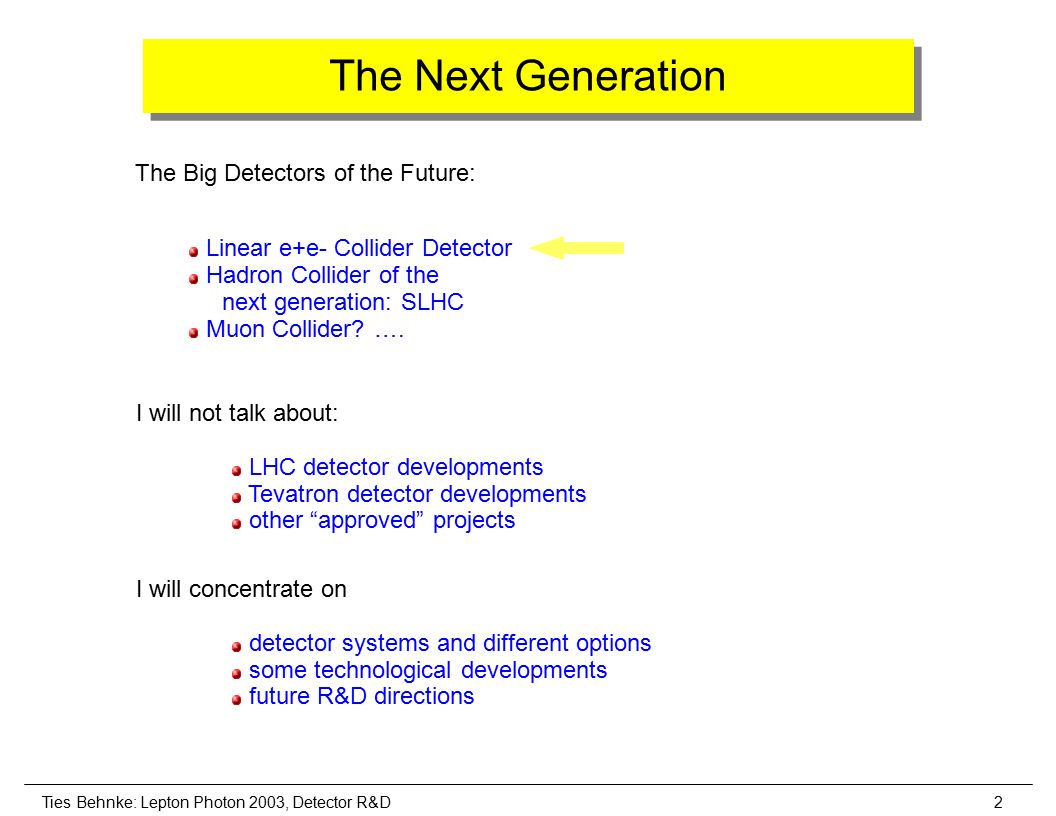 The Next Generation

The Big Detectors of the Future:

Linear e+e- Collider Detector
Hadron Collider of the next generation: SLHC
Muon Collider? ….

I will not talk about:

LHC detector developments
Tevatron detector developments
other “approved” projects

I will concentrate on

detector systems and different options
some technological developments
future R&D directions

Ties Behnke: Lepton Photon 2003, Detector R&D
2